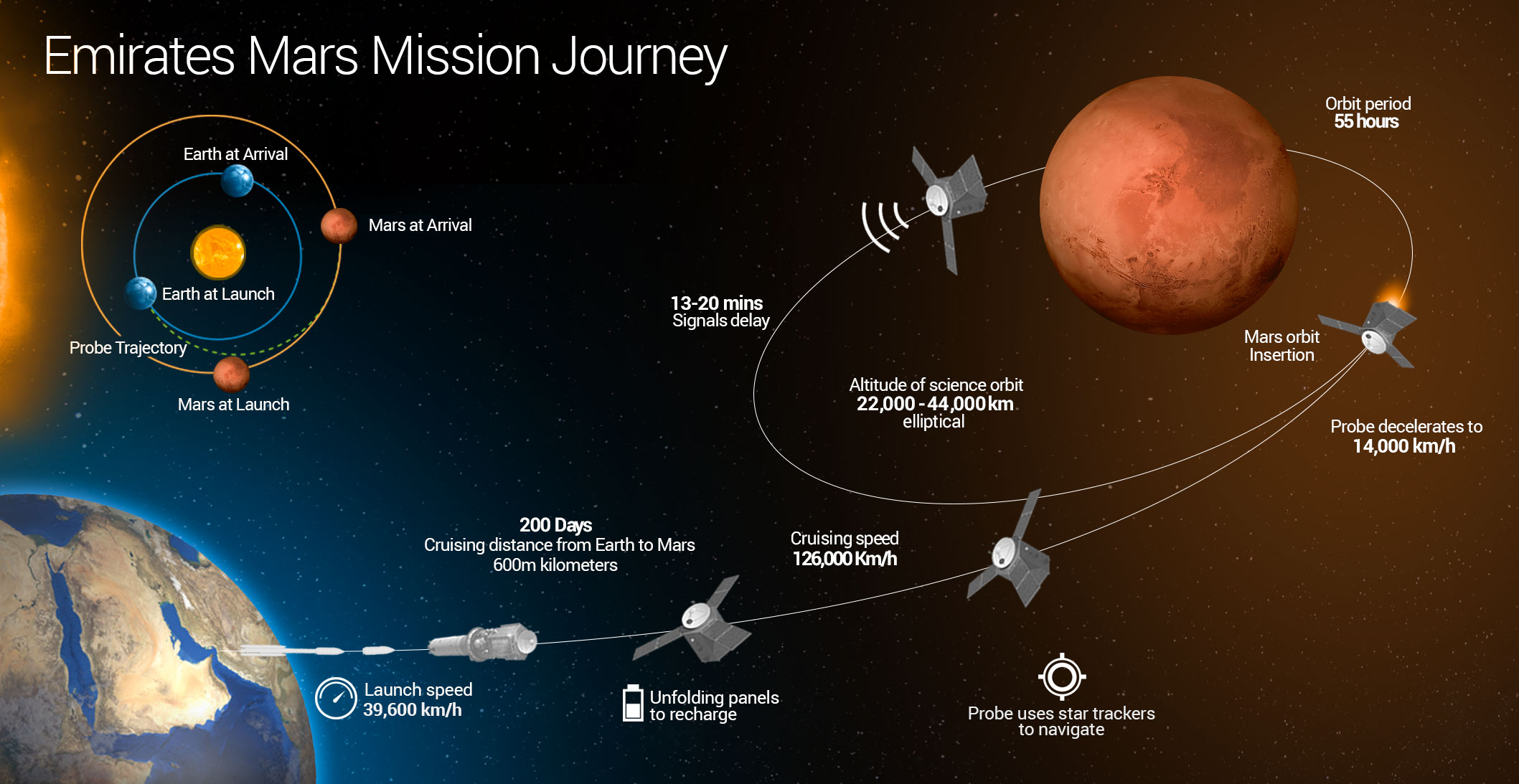 Emirates Mars Mission Journey

Earth at Arrival

Mars at Arrival

Earth at Launch

Probe Trajectory

Mars at Launch

Orbit period
55 hours

13-20 mins
Signals delay

Mars orbit
Insertion

Altitude of science orbit
22,000 - 44,000 km
elliptical

Probe decelerates to
14,000 km/h

200 Days
Cruising distance from Earth to Mars
600m kilometers

Cruising speed
126,000 Km/h

Launch speed
39,600 km/h

Unfolding panels
to recharge

Probe uses star trackers
to navigate